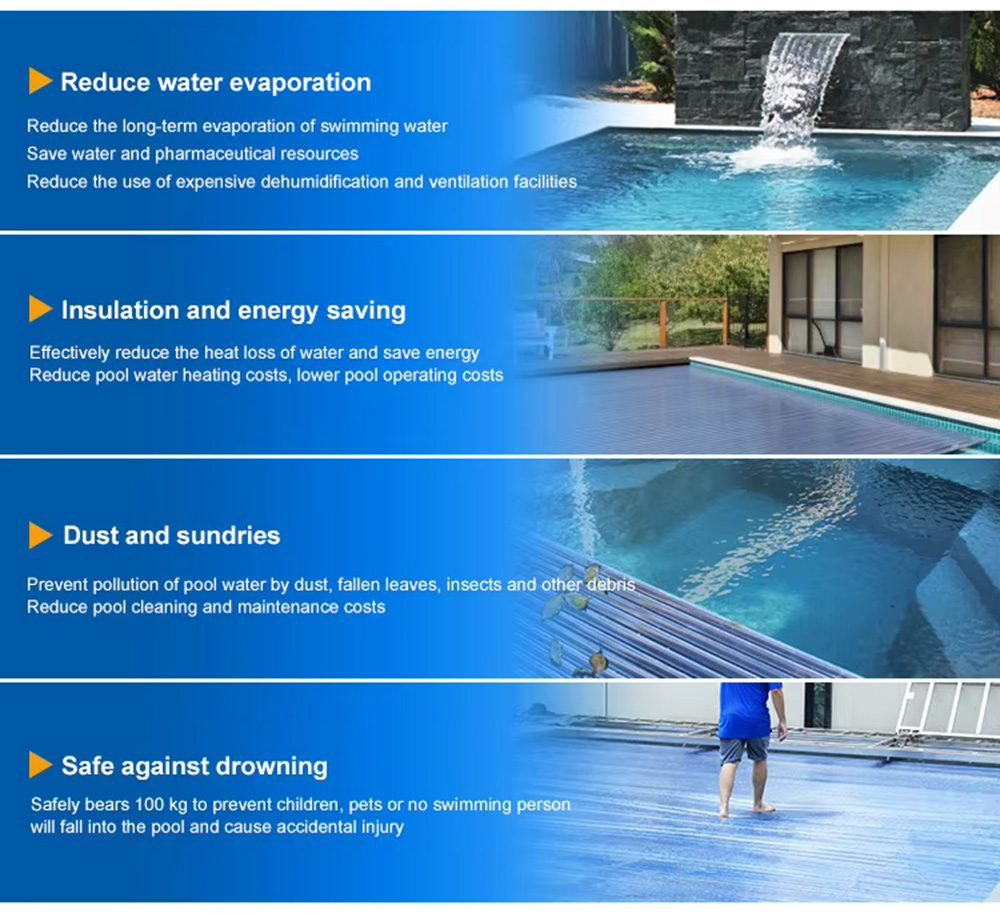 Reduce water evaporation

Reduce the long-term evaporation of swimming water
Save water and pharmaceutical resources
Reduce the use of expensive dehumidification and ventilation facilities

Insulation and energy saving

Effectively reduce the heat loss of water and save energy
Reduce pool water heating costs, lower pool operating costs

Dust and sundries

Prevent pollution of pool water by dust, fallen leaves, insects and other debris
Reduce pool cleaning and maintenance costs

Safe against drowning

Safely bears 100 kg to prevent children, pets or no swimming person will fall into the pool and cause accidental injury